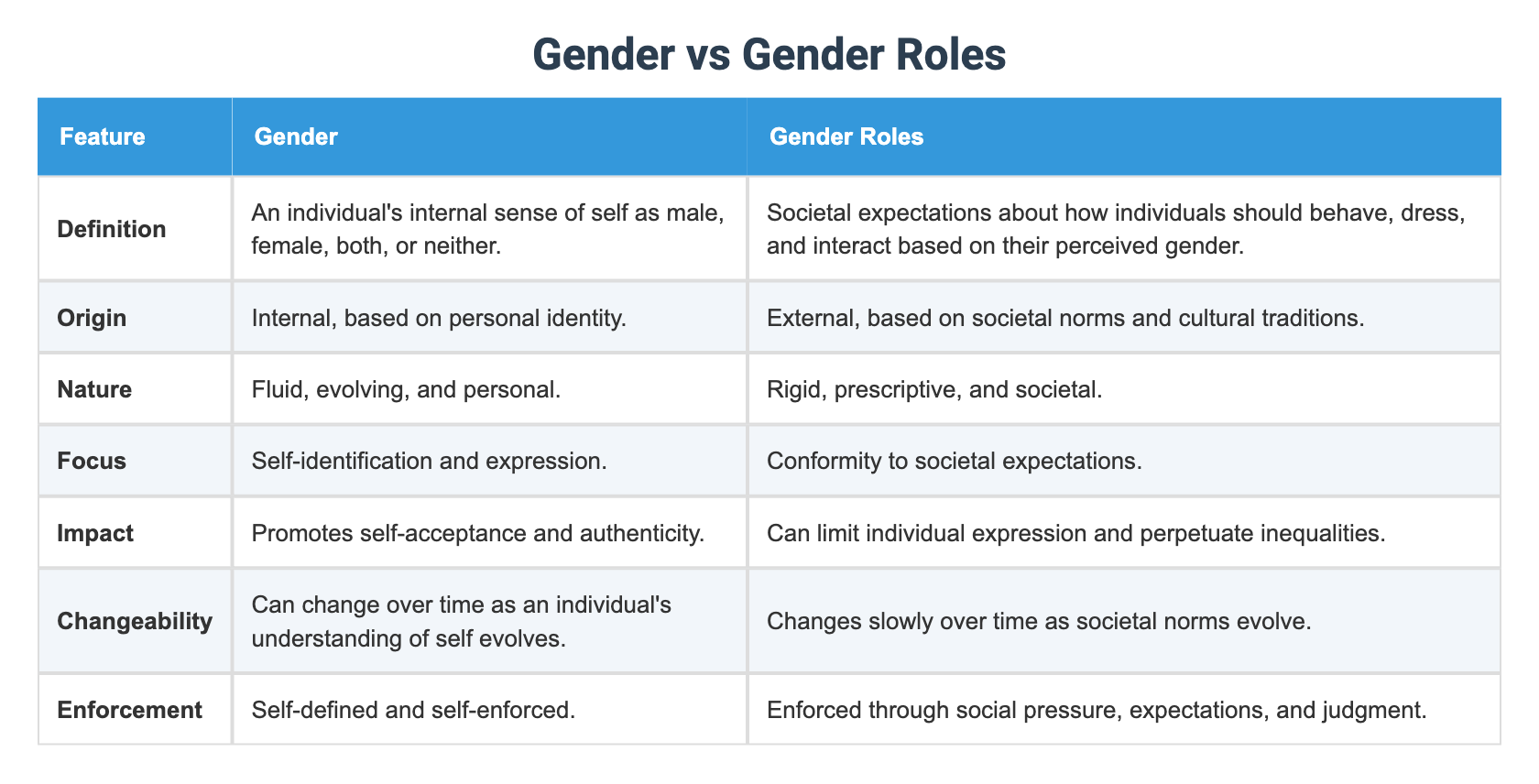 Gender vs Gender Roles

| Feature | Gender | Gender Roles |
|---|---|---|
| Definition | An individual's internal sense of self as male, female, both, or neither. | Societal expectations about how individuals should behave, dress, and interact based on their perceived gender. |
| Origin | Internal, based on personal identity. | External, based on societal norms and cultural traditions. |
| Nature | Fluid, evolving, and personal. | Rigid, prescriptive, and societal. |
| Focus | Self-identification and expression. | Conformity to societal expectations. |
| Impact | Promotes self-acceptance and authenticity. | Can limit individual expression and perpetuate inequalities. |
| Changeability | Can change over time as an individual's understanding of self evolves. | Changes slowly over time as societal norms evolve. |
| Enforcement | Self-defined and self-enforced. | Enforced through social pressure, expectations, and judgment. |